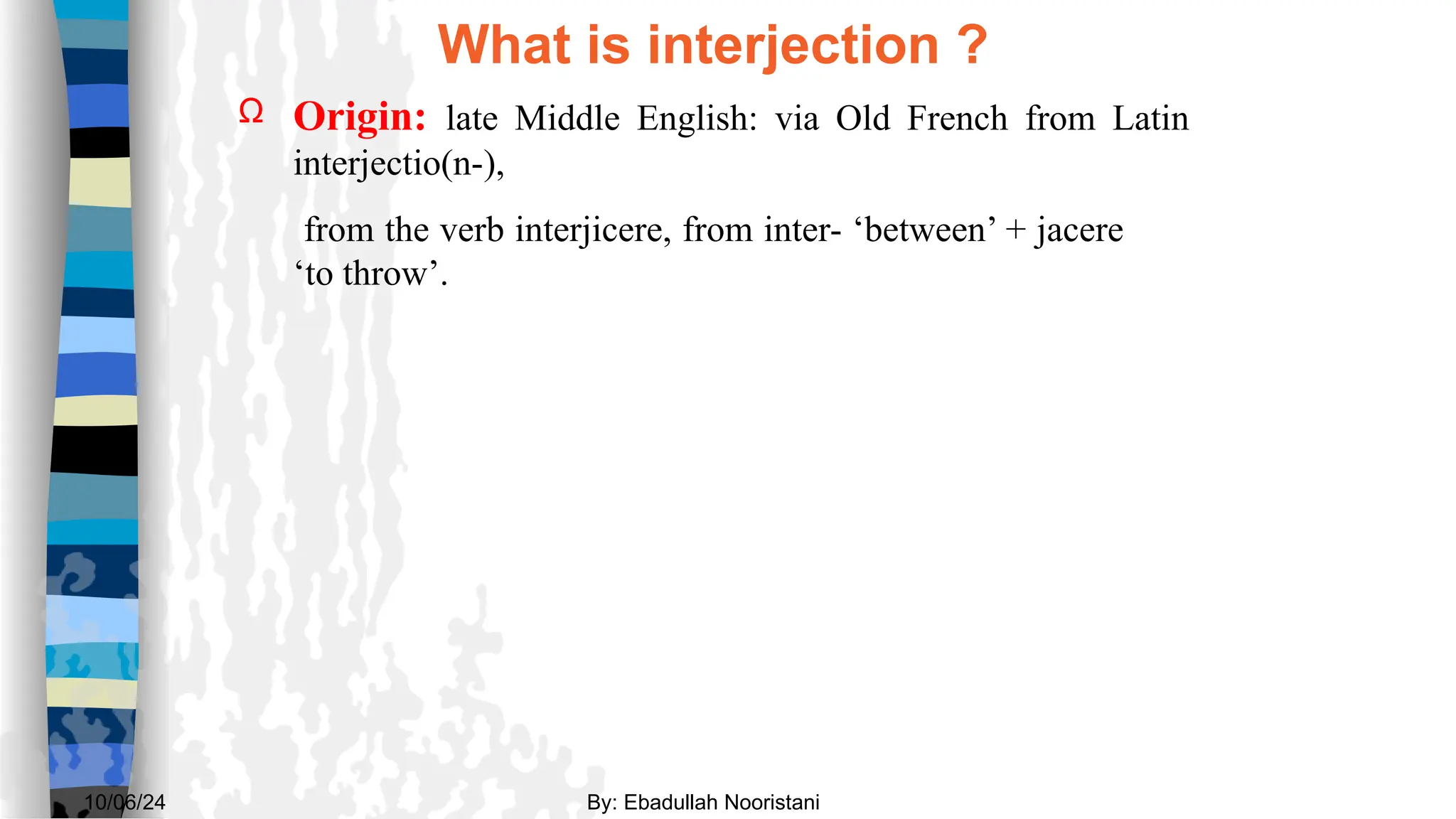 What is interjection ?

Ω Origin: late Middle English: via Old French from Latin interjectio(n-),

from the verb interjicere, from inter- ‘between’ + jacere ‘to throw’.

10/06/24

By: Ebadullah Nooristani